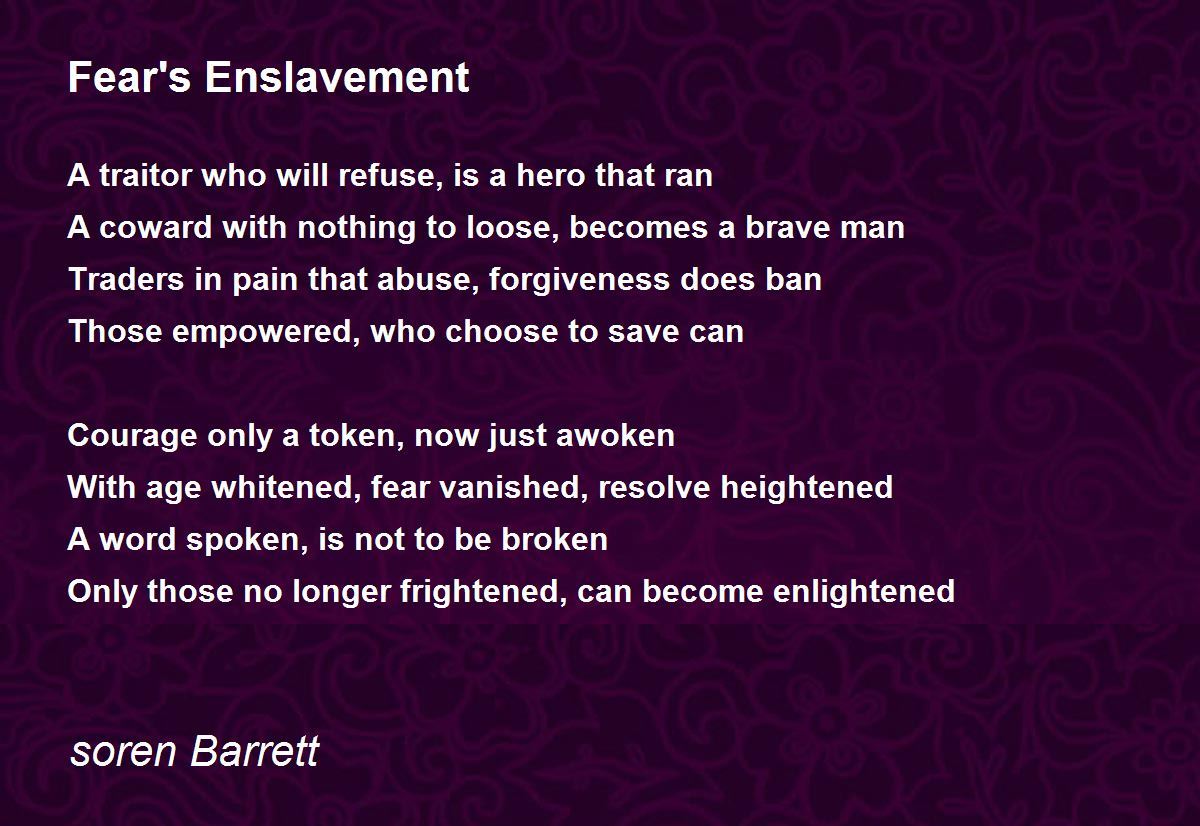 Fear's Enslavement

A traitor who will refuse, is a hero that ran
A coward with nothing to loose, becomes a brave man
Traders in pain that abuse, forgiveness does ban
Those empowered, who choose to save can

Courage only a token, now just awoken
With age whitened, fear vanished, resolve heightened
A word spoken, is not to be broken
Only those no longer frightened, can become enlightened

soren Barrett